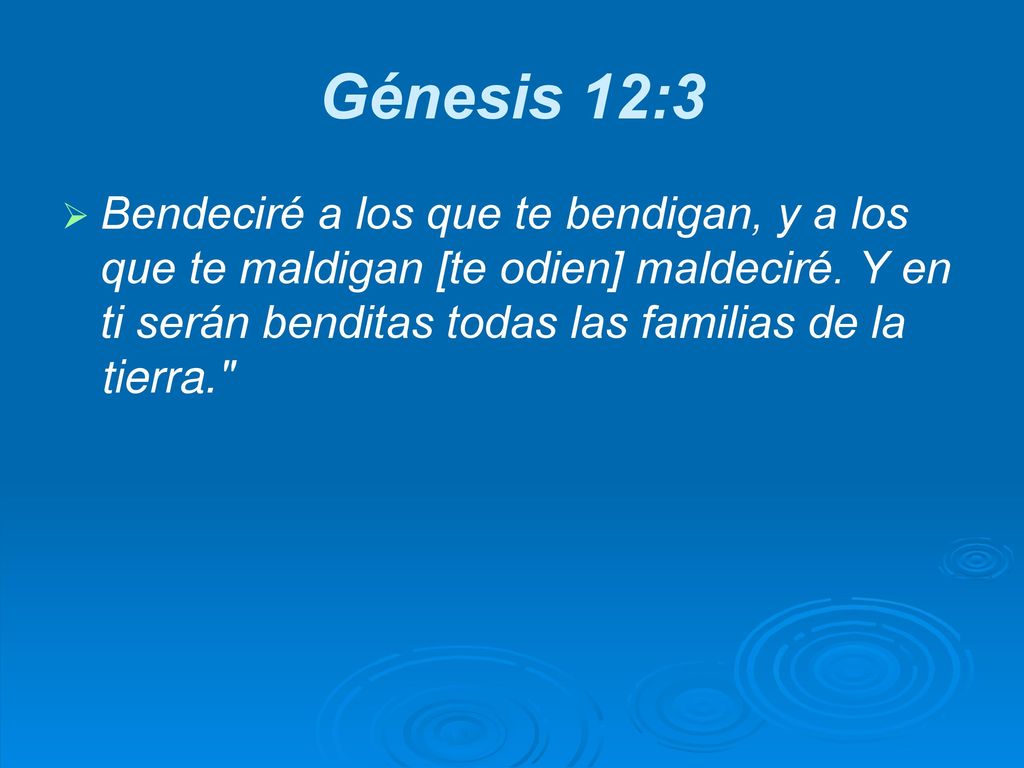 Génesis 12:3

Bendeciré a los que te bendigan, y a los que te maldigan [te odien] maldeciré. Y en ti serán benditas todas las familias de la tierra."